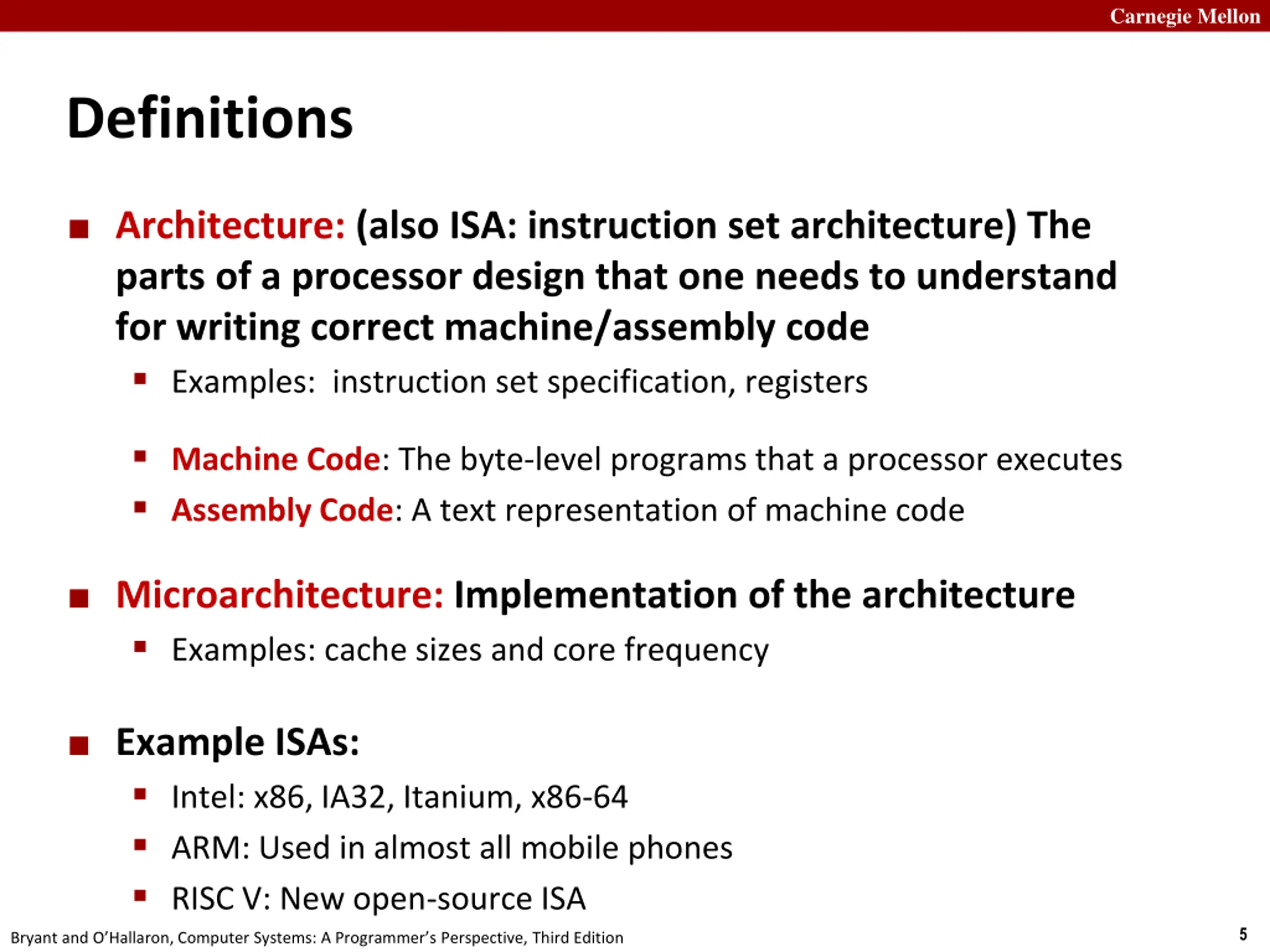 Carnegie Mellon

Definitions

■ Architecture: (also ISA: instruction set architecture) The parts of a processor design that one needs to understand for writing correct machine/assembly code

▪ Examples: instruction set specification, registers

▪ Machine Code: The byte-level programs that a processor executes

▪ Assembly Code: A text representation of machine code

■ Microarchitecture: Implementation of the architecture

▪ Examples: cache sizes and core frequency

■ Example ISAs:

▪ Intel: x86, IA32, Itanium, x86-64

▪ ARM: Used in almost all mobile phones

▪ RISC V: New open-source ISA

Bryant and O'Hallaron, Computer Systems: A Programmer's Perspective, Third Edition

5